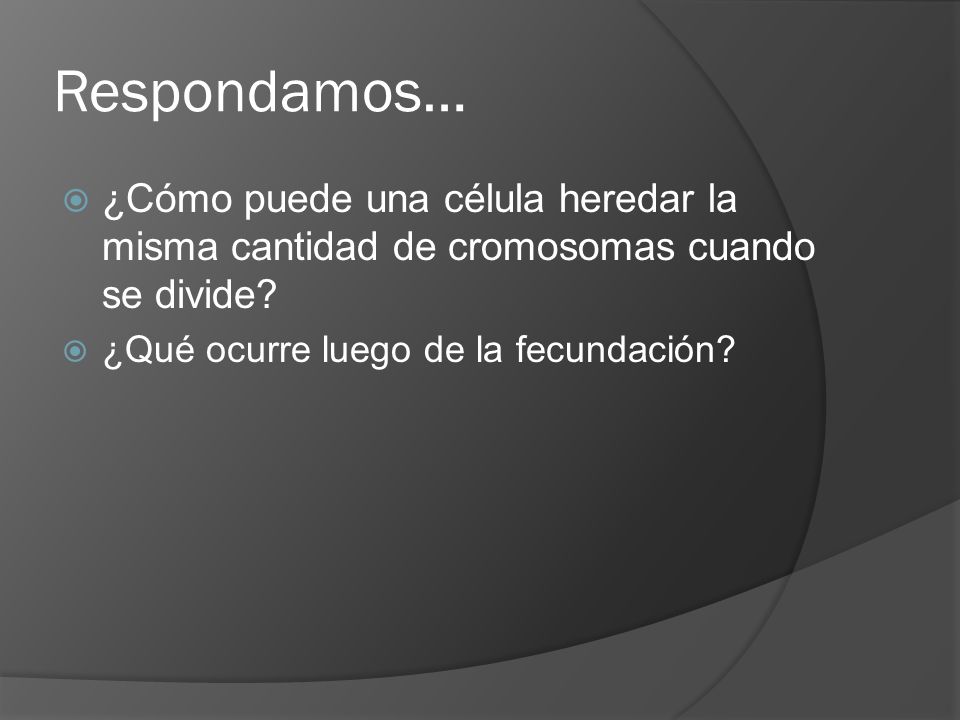 Respondamos…

¿Cómo puede una célula heredar la misma cantidad de cromosomas cuando se divide?

¿Qué ocurre luego de la fecundación?